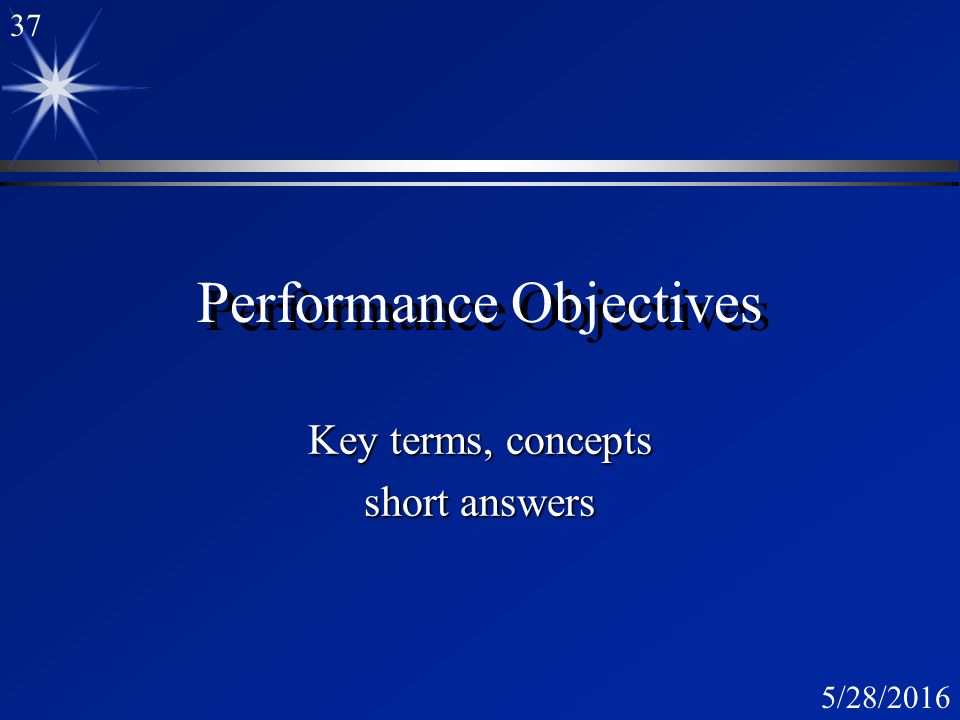 37

Performance Objectives

Key terms, concepts
short answers

5/28/2016